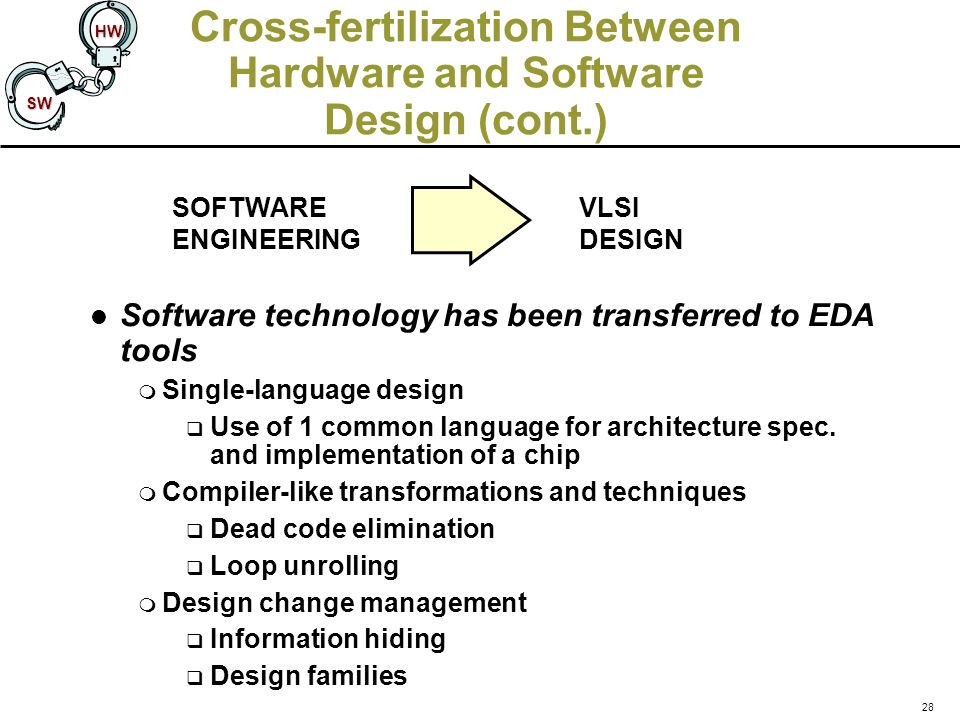 HW
SW
Cross-fertilization Between Hardware and Software Design (cont.)

SOFTWARE ENGINEERING

VLSI DESIGN

- Software technology has been transferred to EDA tools
  - Single-language design
    - Use of 1 common language for architecture spec. and implementation of a chip
  - Compiler-like transformations and techniques
    - Dead code elimination
    - Loop unrolling
  - Design change management
    - Information hiding
    - Design families

28